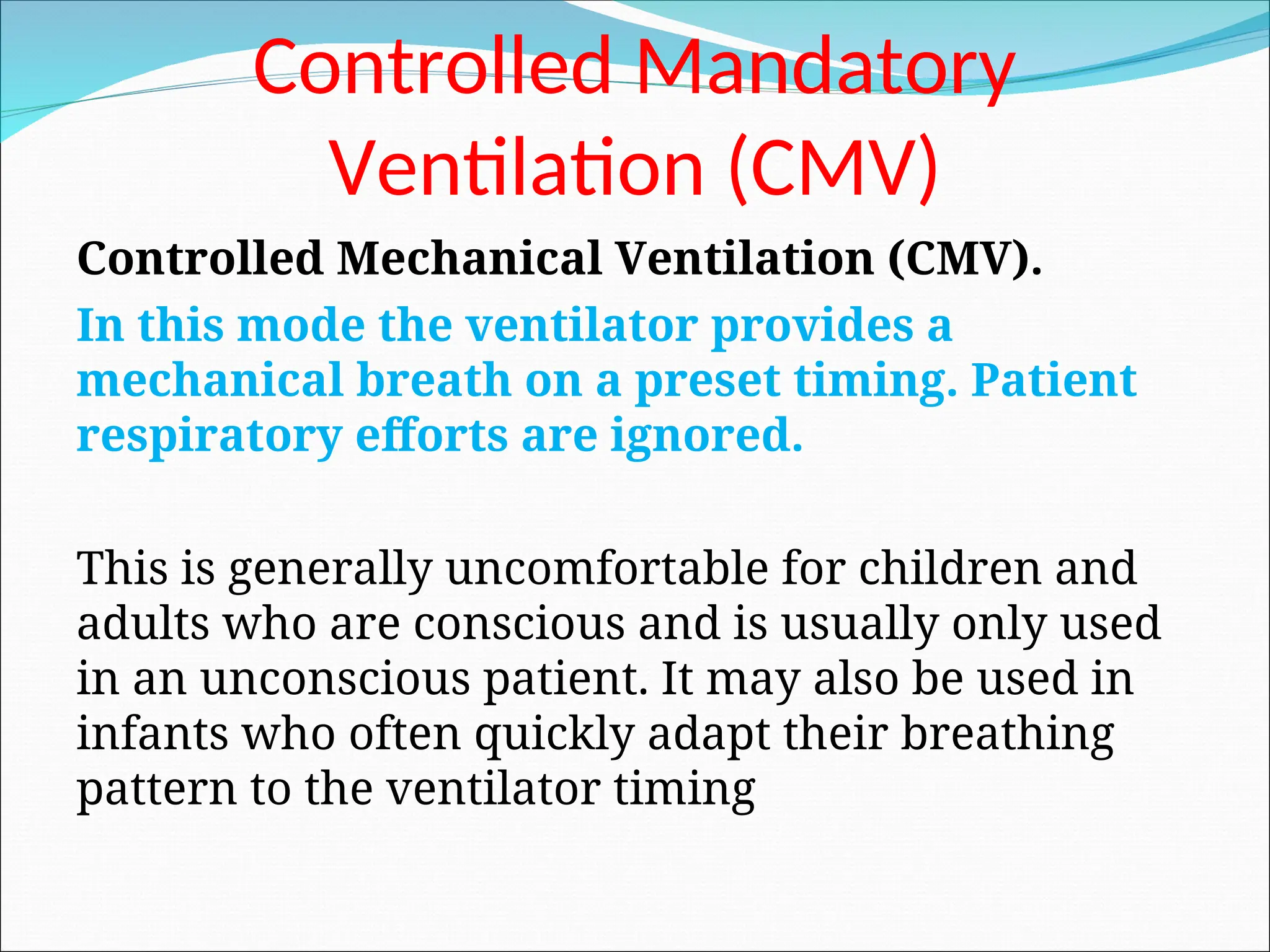 Controlled Mandatory Ventilation (CMV)

Controlled Mechanical Ventilation (CMV).

In this mode the ventilator provides a mechanical breath on a preset timing. Patient respiratory efforts are ignored.

This is generally uncomfortable for children and adults who are conscious and is usually only used in an unconscious patient. It may also be used in infants who often quickly adapt their breathing pattern to the ventilator timing